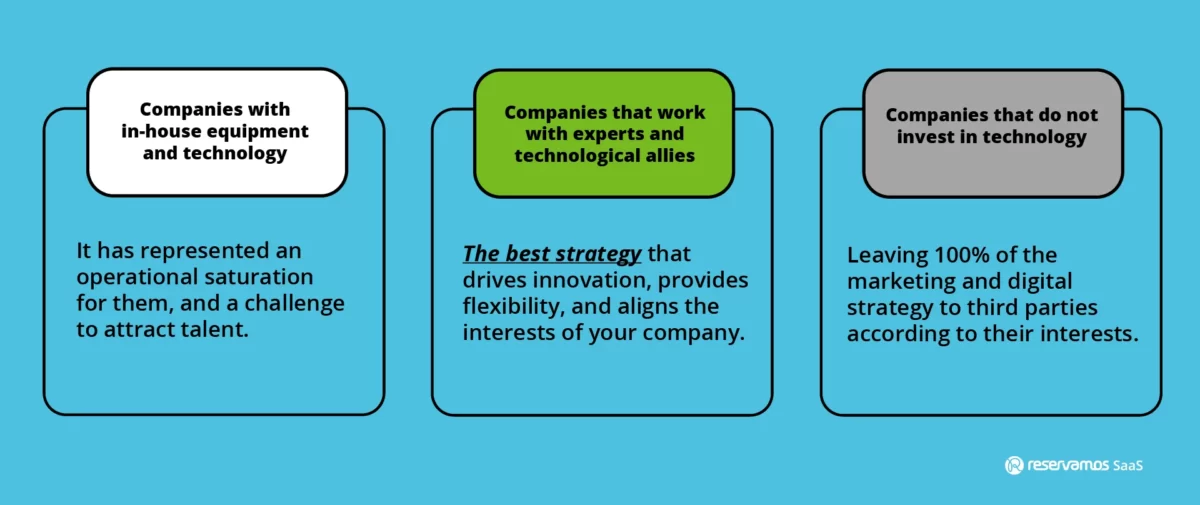 Companies with in-house equipment and technology

It has represented an operational saturation for them, and a challenge to attract talent.

Companies that work with experts and technological allies

The best strategy that drives innovation, provides flexibility, and aligns the interests of your company.

Companies that do not invest in technology

Leaving 100% of the marketing and digital strategy to third parties according to their interests.

reservamos SaaS